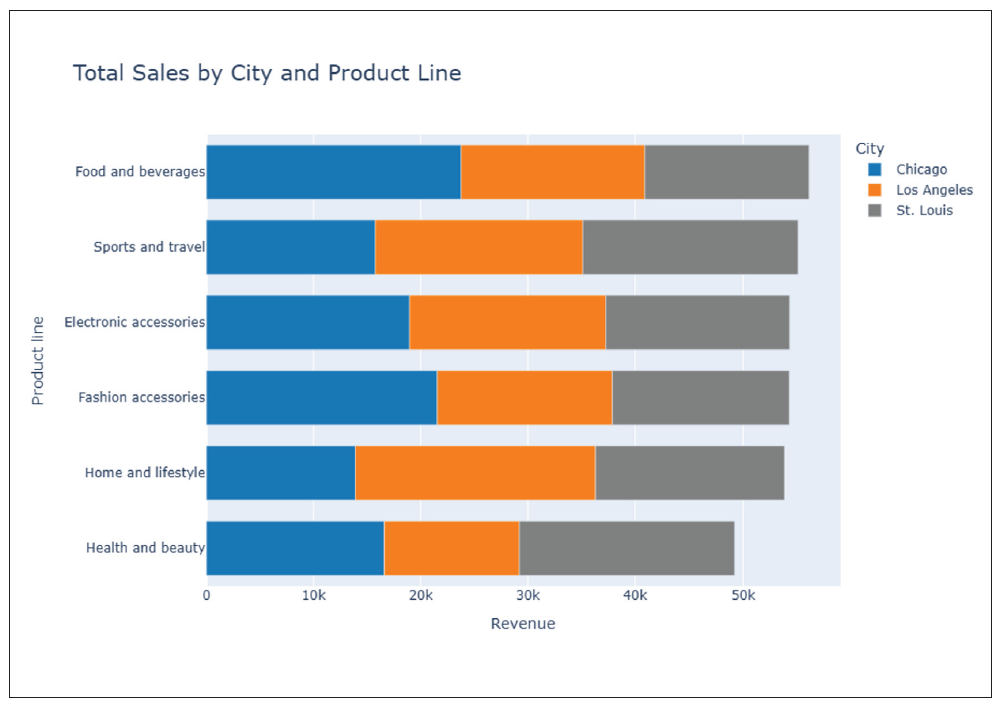 Total Sales by City and Product Line

City
Chicago
Los Angeles
St. Louis

Product line

Food and beverages
Sports and travel
Electronic accessories
Fashion accessories
Home and lifestyle
Health and beauty

0
10k
20k
30k
40k
50k

Revenue